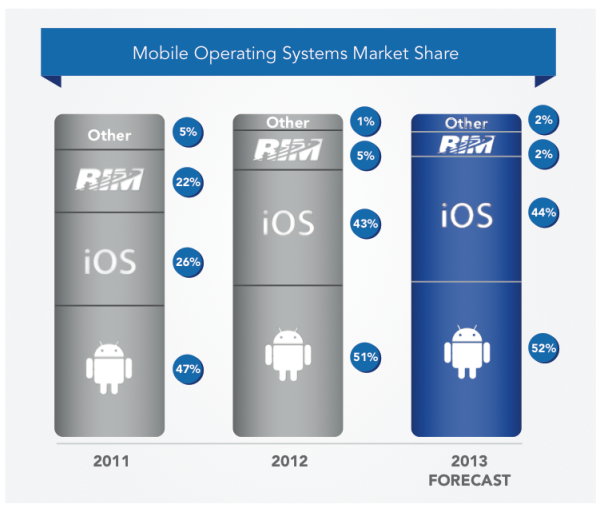 Mobile Operating Systems Market Share

Other 5%
RIM 22%
iOS 26%
47%
2011

Other 1%
RIM 5%
iOS 43%
51%
2012

Other 2%
RIM 2%
iOS 44%
52%
2013 FORECAST